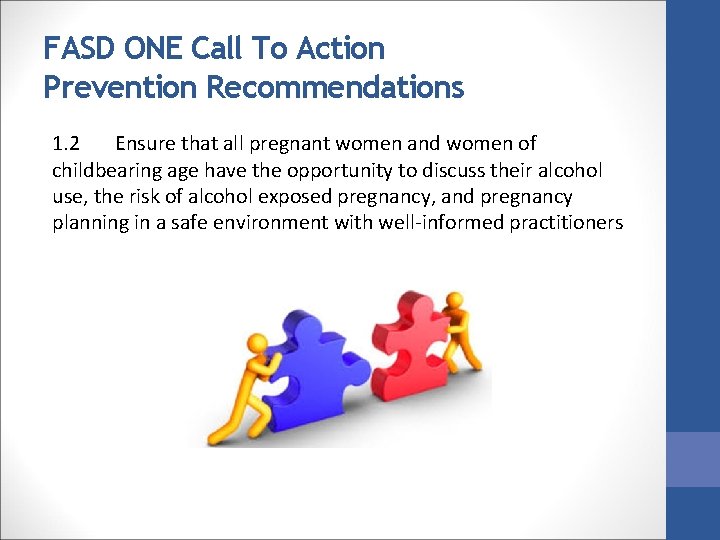 FASD ONE Call To Action
Prevention Recommendations

1.2 Ensure that all pregnant women and women of childbearing age have the opportunity to discuss their alcohol use, the risk of alcohol exposed pregnancy, and pregnancy planning in a safe environment with well-informed practitioners